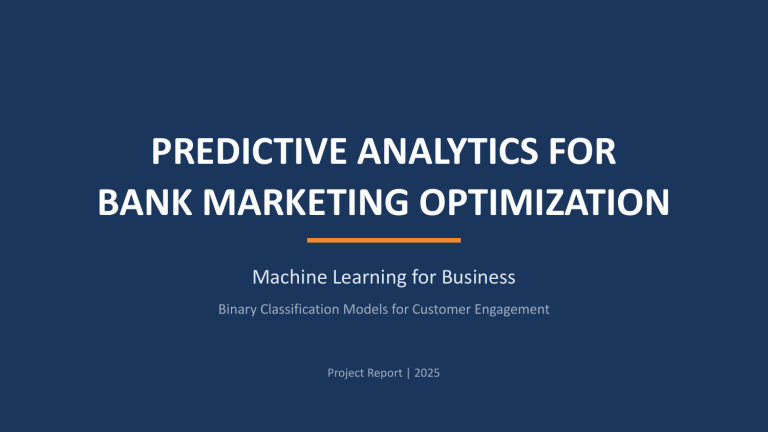 PREDICTIVE ANALYTICS FOR BANK MARKETING OPTIMIZATION

Machine Learning for Business

Binary Classification Models for Customer Engagement

Project Report | 2025